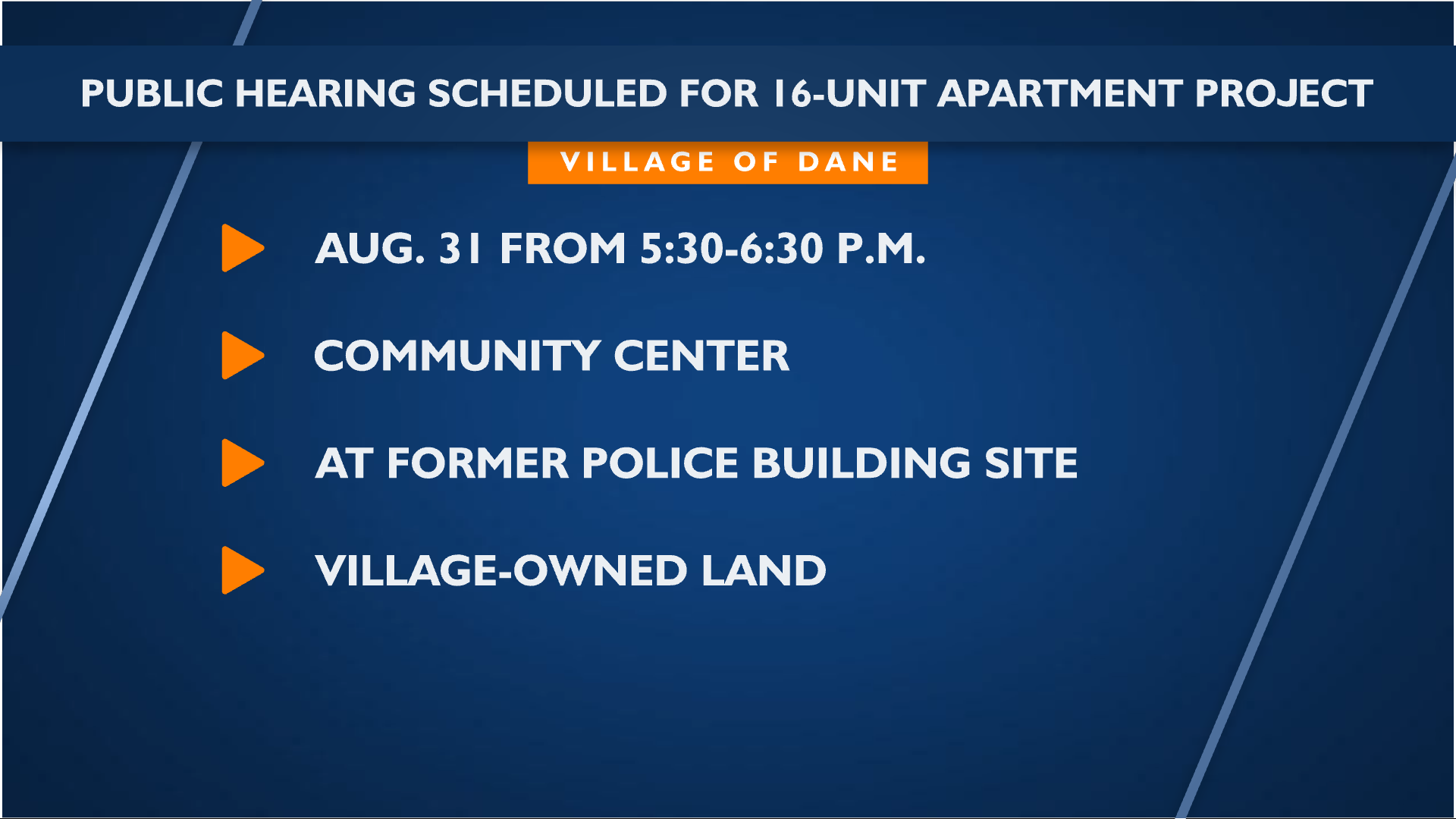 PUBLIC HEARING SCHEDULED FOR 16-UNIT APARTMENT PROJECT

VILLAGE OF DANE

AUG. 31 FROM 5:30-6:30 P.M.

COMMUNITY CENTER

AT FORMER POLICE BUILDING SITE

VILLAGE-OWNED LAND